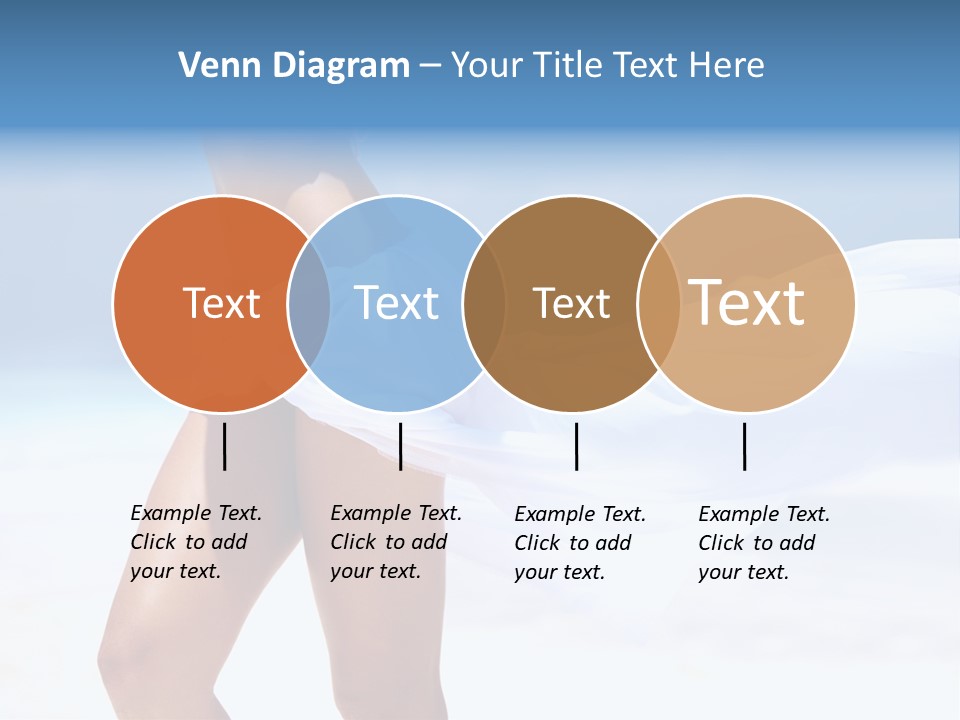 Venn Diagram – Your Title Text Here

Text

Text

Text

Text

Example Text. Click to add your text.

Example Text. Click to add your text.

Example Text. Click to add your text.

Example Text. Click to add your text.